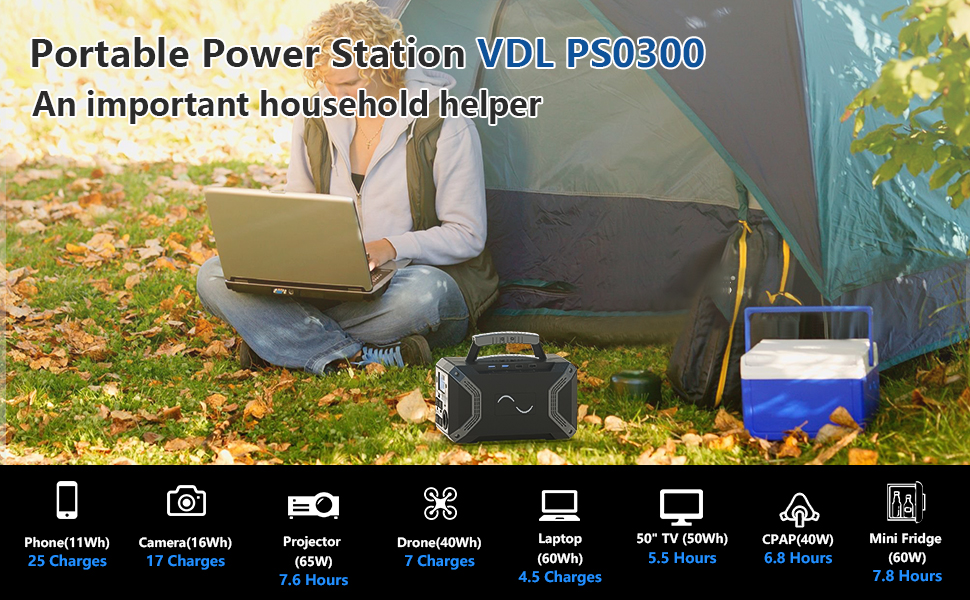 Portable Power Station VDL PS0300
An important household helper

Phone(11Wh)
25 Charges

Camera(16Wh)
17 Charges

Projector (65W)
7.6 Hours

Drone(40Wh)
7 Charges

Laptop (60Wh)
4.5 Charges

50" TV (50Wh)
5.5 Hours

CPAP(40W)
6.8 Hours

Mini Fridge (60W)
7.8 Hours